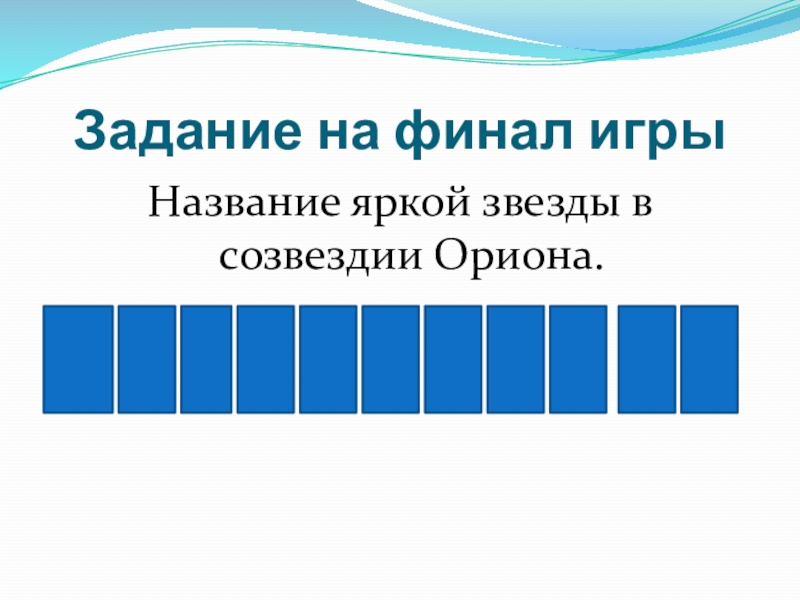 Задание на финал игры

Название яркой звезды в созвездии Ориона.